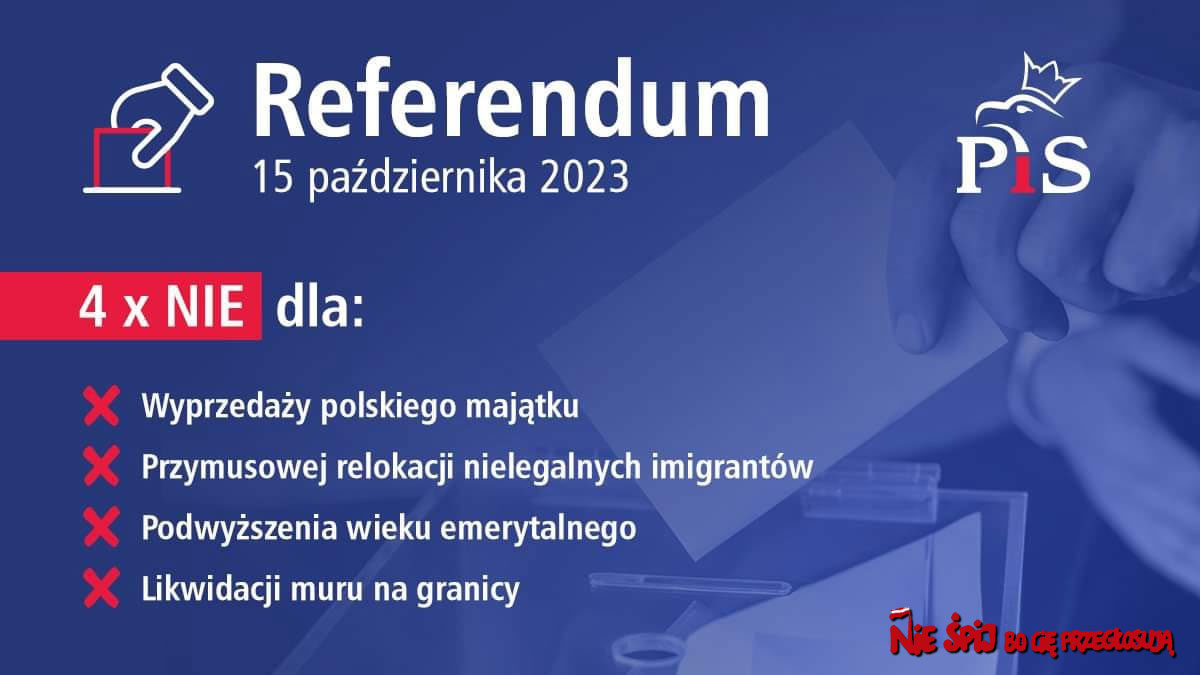 Referendum
15 października 2023

PiS

4 x NIE dla:

Wyprzedaży polskiego majątku
Przymusowej relokacji nielegalnych imigrantów
Podwyższenia wieku emerytalnego
Likwidacji muru na granicy

NIE ŚPIJ BO CIĘ PRZEGŁOSUJĄ